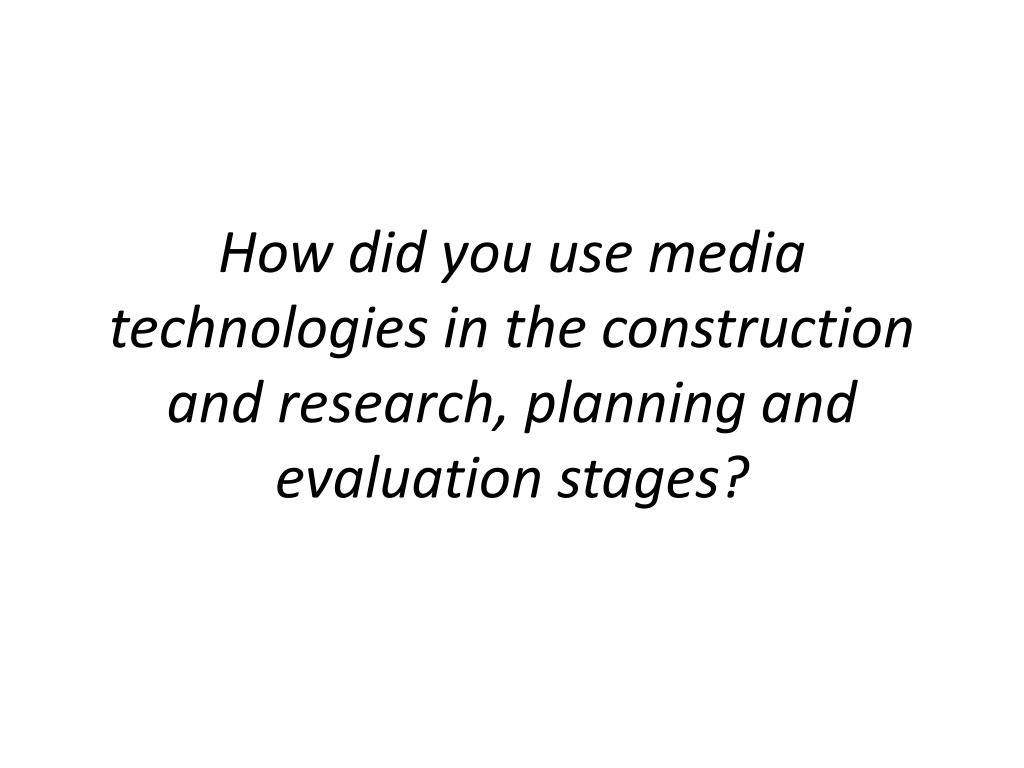 How did you use media technologies in the construction and research, planning and evaluation stages?